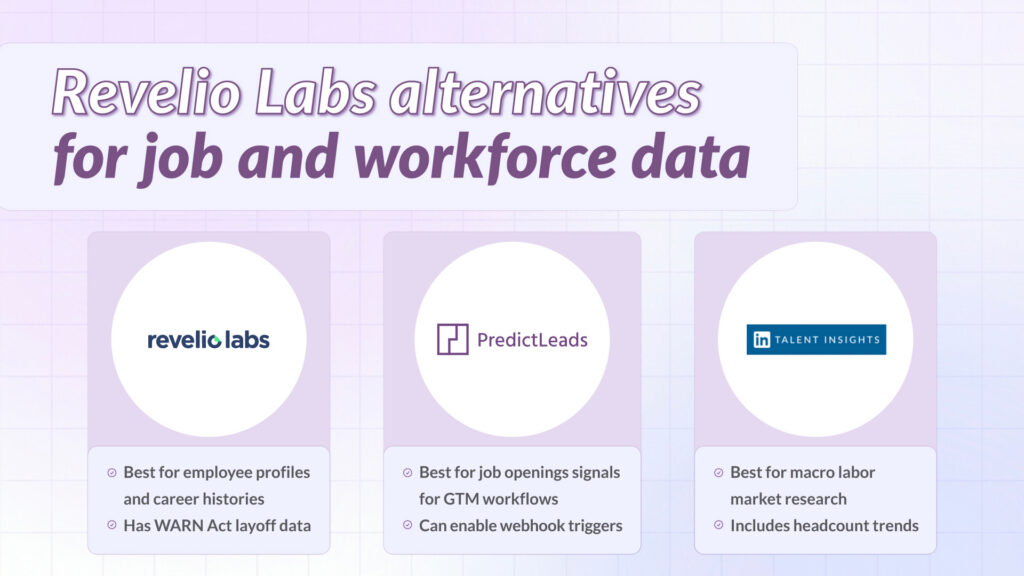 Revelio Labs alternatives for job and workforce data

revelio labs

Best for employee profiles and career histories
Has WARN Act layoff data

PredictLeads

Best for job openings signals for GTM workflows
Can enable webhook triggers

in TALENT INSIGHTS

Best for macro labor market research
Includes headcount trends